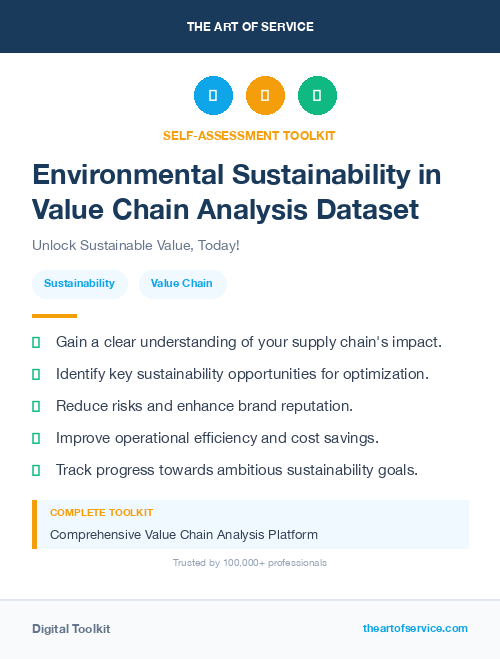 THE ART OF SERVICE

SELF-ASSESSMENT TOOLKIT

Environmental Sustainability in Value Chain Analysis Dataset

Unlock Sustainable Value, Today!

Sustainability

Value Chain

Gain a clear understanding of your supply chain's impact.

Identify key sustainability opportunities for optimization.

Reduce risks and enhance brand reputation.

Improve operational efficiency and cost savings.

Track progress towards ambitious sustainability goals.

COMPLETE TOOLKIT

Comprehensive Value Chain Analysis Platform

Trusted by 100,000+ professionals

Digital Toolkit

theartofservice.com